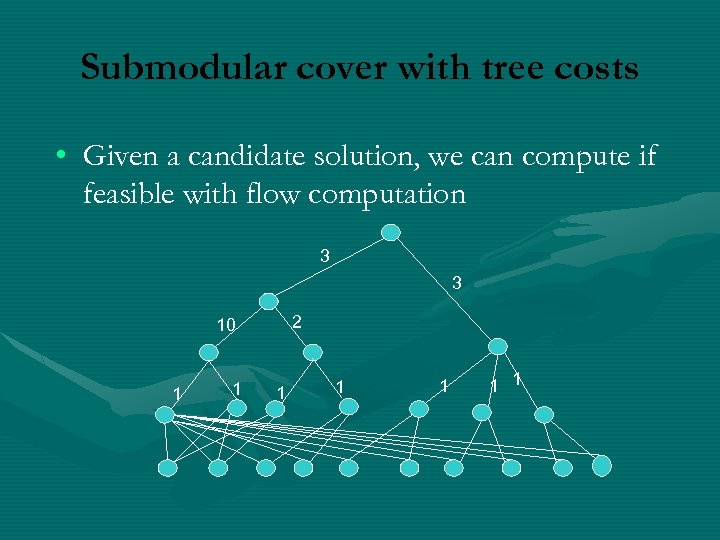 Submodular cover with tree costs

• Given a candidate solution, we can compute if feasible with flow computation

3
3
10
2
1
1
1
1
1
1
1